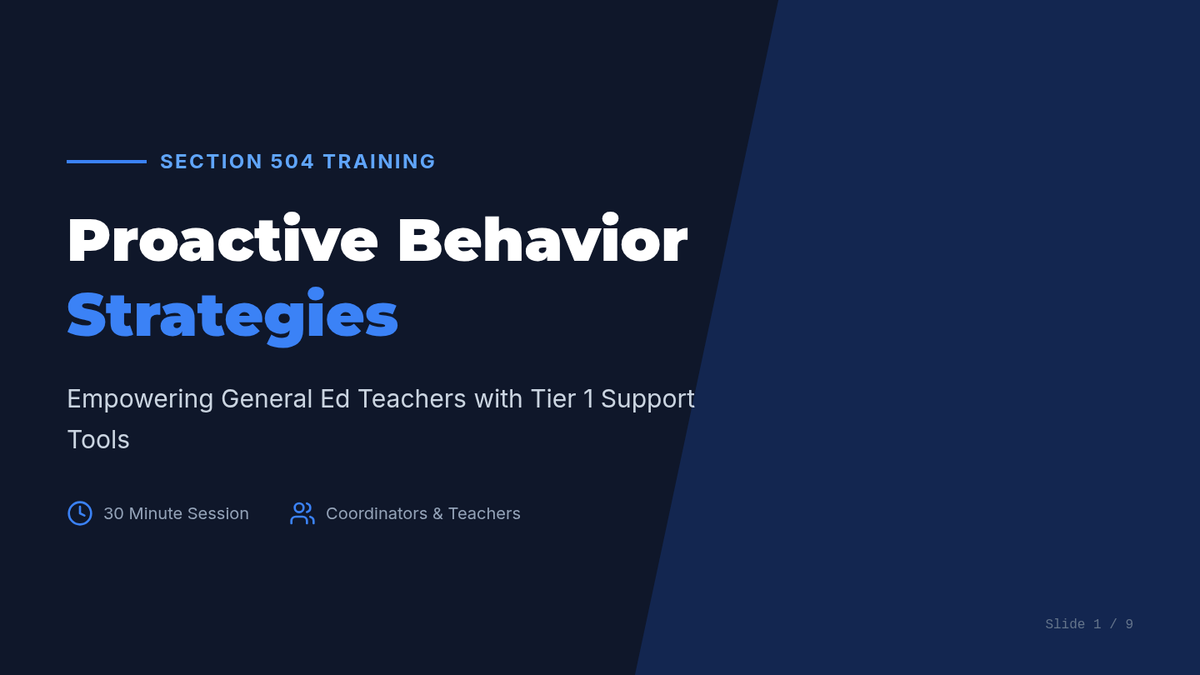 SECTION 504 TRAINING

Proactive Behavior Strategies

Empowering General Ed Teachers with Tier 1 Support Tools

30 Minute Session

Coordinators & Teachers

Slide 1 / 9